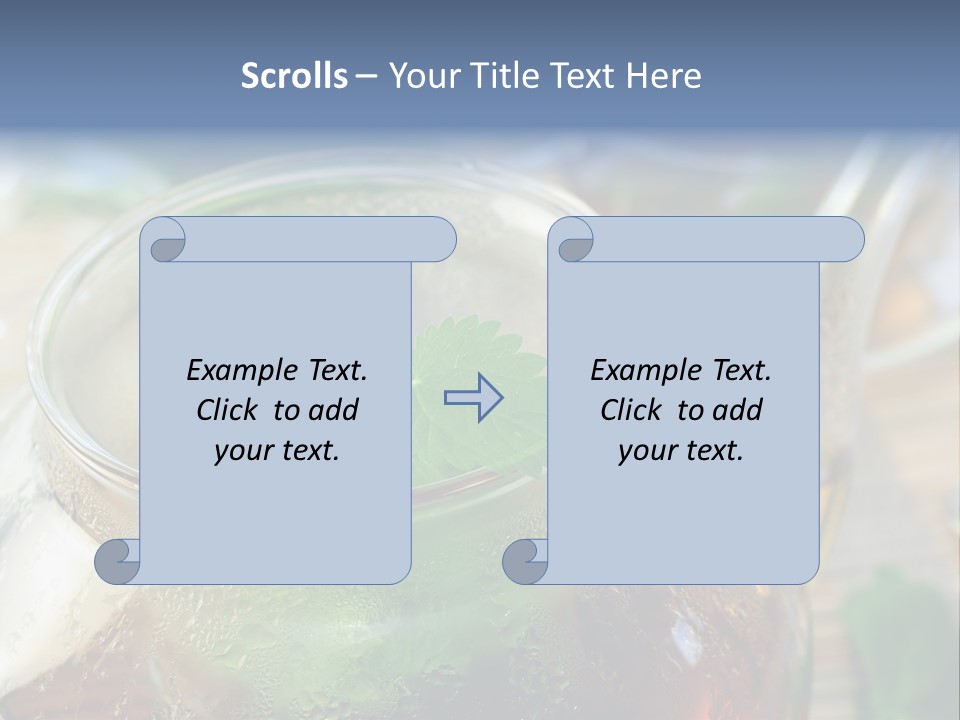 Scrolls – Your Title Text Here

Example Text. Click to add your text.

Example Text. Click to add your text.